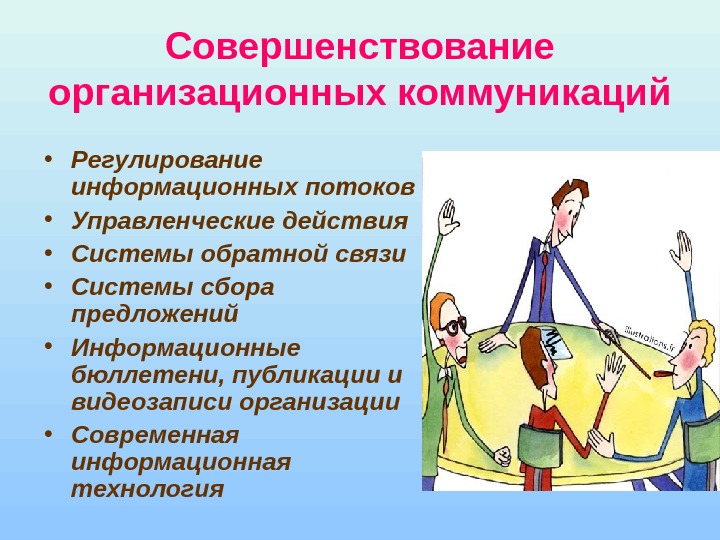 Совершенствование организационных коммуникаций

• Регулирование информационных потоков
• Управленческие действия
• Системы обратной связи
• Системы сбора предложений
• Информационные бюллетени, публикации и видеозаписи организации
• Современная информационная технология

illustrations.fr